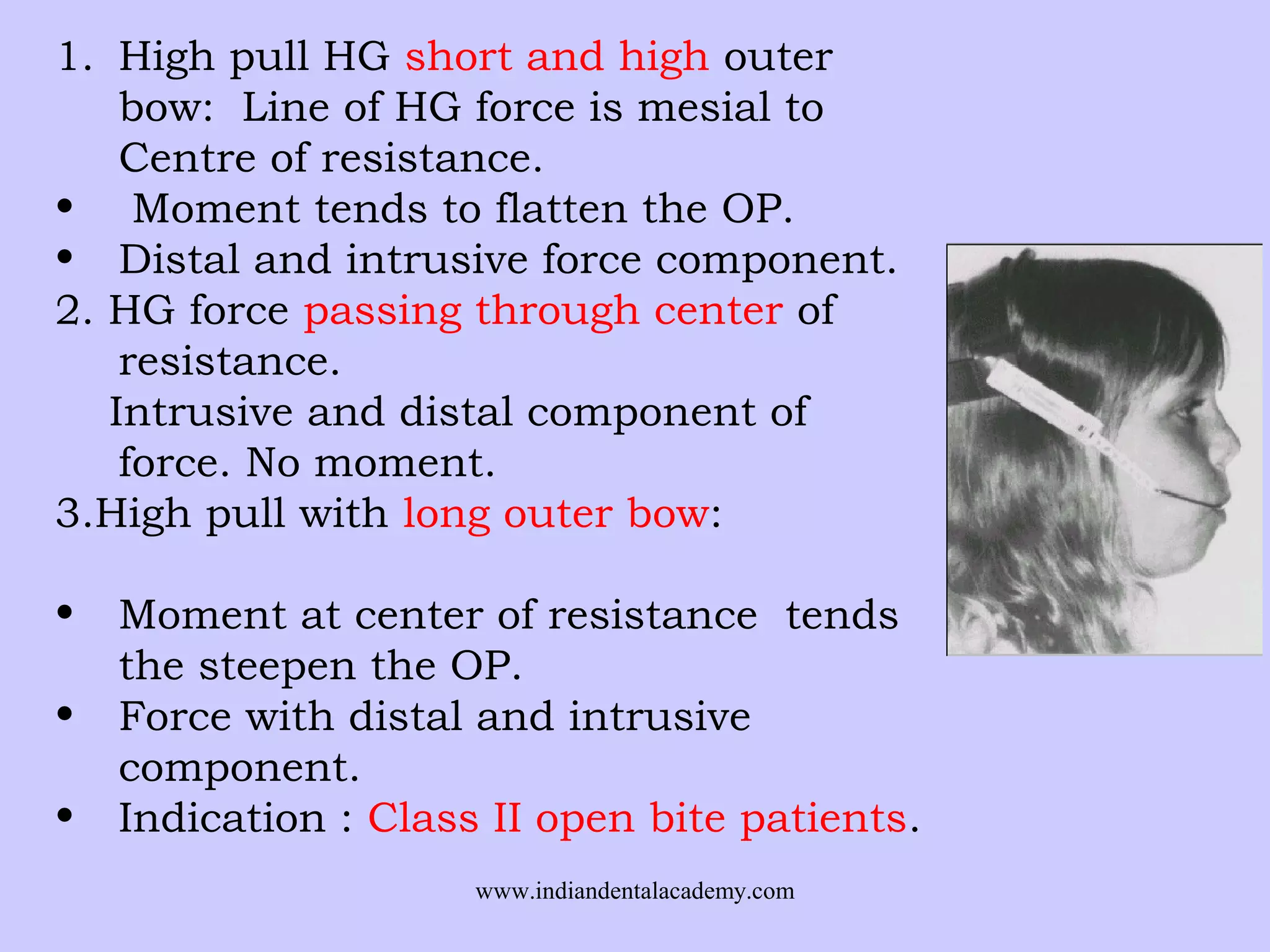 1. High pull HG short and high outer bow: Line of HG force is mesial to Centre of resistance.
• Moment tends to flatten the OP.
• Distal and intrusive force component.
2. HG force passing through center of resistance.
Intrusive and distal component of force. No moment.
3.High pull with long outer bow:

• Moment at center of resistance tends the steepen the OP.
• Force with distal and intrusive component.
• Indication : Class II open bite patients.

www.indiandentalacademy.com